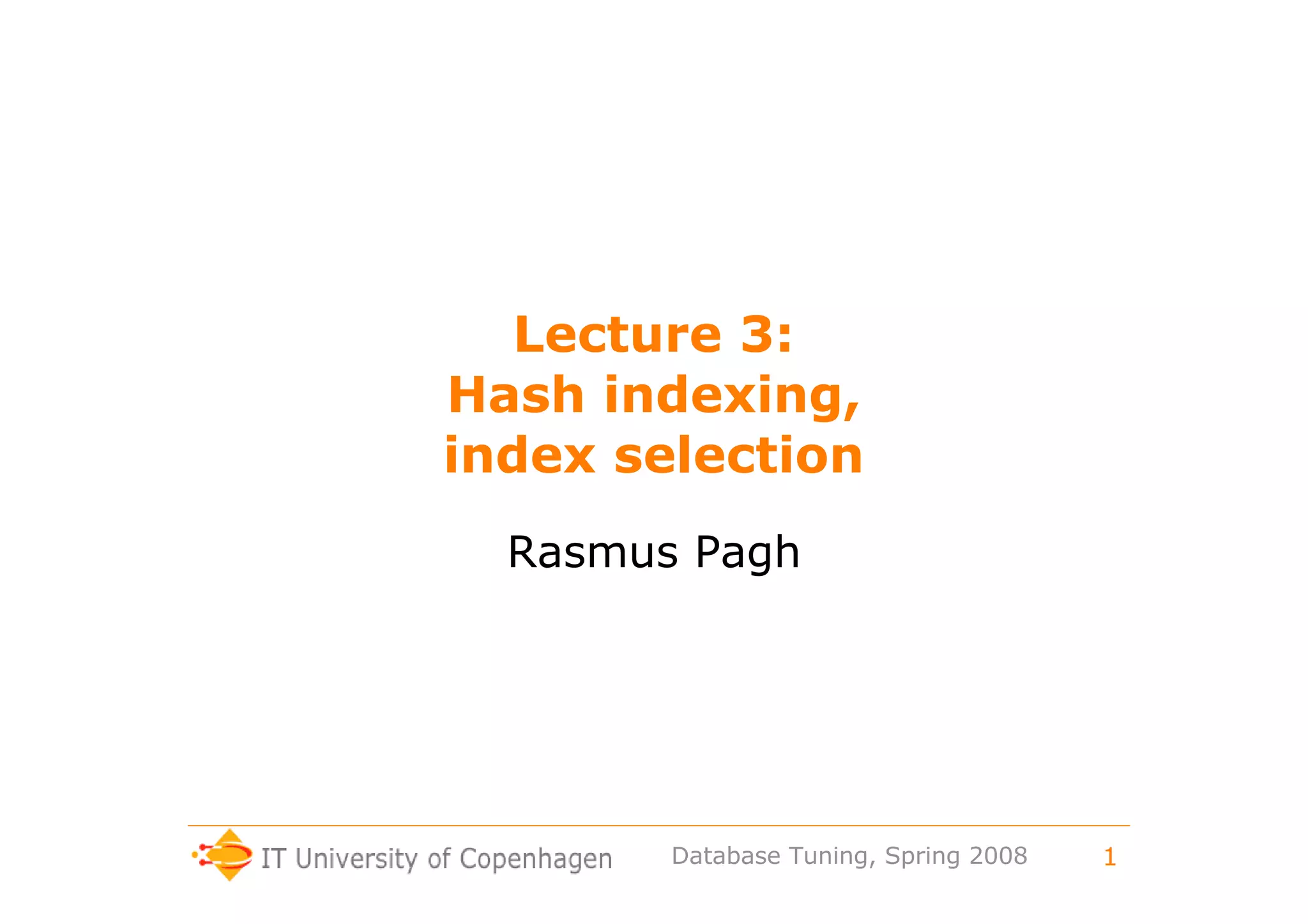 Lecture 3:
Hash indexing,
index selection

Rasmus Pagh

IT University of Copenhagen Database Tuning, Spring 2008 1